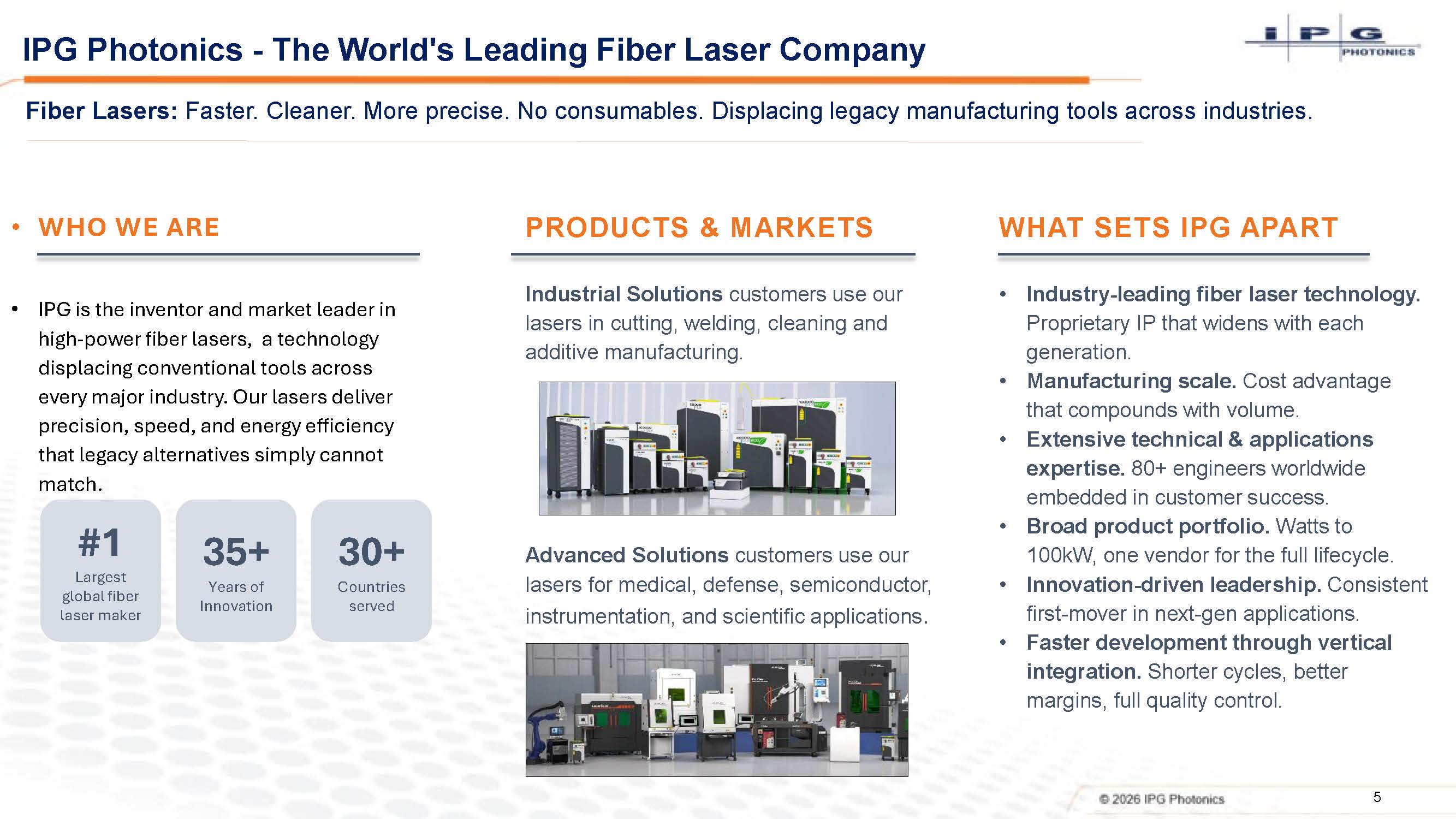 IPG Photonics - The World's Leading Fiber Laser Company

IPG PHOTONICS

Fiber Lasers: Faster. Cleaner. More precise. No consumables. Displacing legacy manufacturing tools across industries.

• WHO WE ARE

• IPG is the inventor and market leader in high-power fiber lasers, a technology displacing conventional tools across every major industry. Our lasers deliver precision, speed, and energy efficiency that legacy alternatives simply cannot match.

#1
Largest global fiber laser maker

35+
Years of Innovation

30+
Countries served

PRODUCTS & MARKETS

Industrial Solutions customers use our lasers in cutting, welding, cleaning and additive manufacturing.

Advanced Solutions customers use our lasers for medical, defense, semiconductor, instrumentation, and scientific applications.

WHAT SETS IPG APART

• Industry-leading fiber laser technology. Proprietary IP that widens with each generation.
• Manufacturing scale. Cost advantage that compounds with volume.
• Extensive technical & applications expertise. 80+ engineers worldwide embedded in customer success.
• Broad product portfolio. Watts to 100kW, one vendor for the full lifecycle.
• Innovation-driven leadership. Consistent first-mover in next-gen applications.
• Faster development through vertical integration. Shorter cycles, better margins, full quality control.

© 2026 IPG Photonics

5